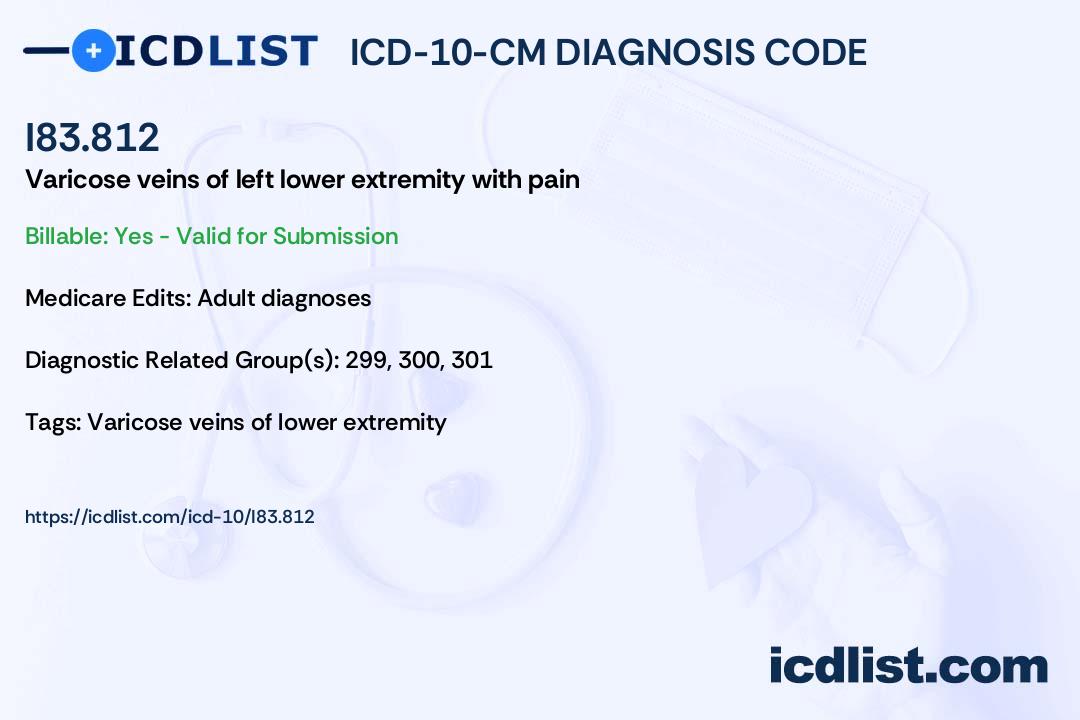 ICDLIST ICD-10-CM DIAGNOSIS CODE

I83.812

Varicose veins of left lower extremity with pain

Billable: Yes - Valid for Submission

Medicare Edits: Adult diagnoses

Diagnostic Related Group(s): 299, 300, 301

Tags: Varicose veins of lower extremity

https://icdlist.com/icd-10/I83.812

icdlist.com